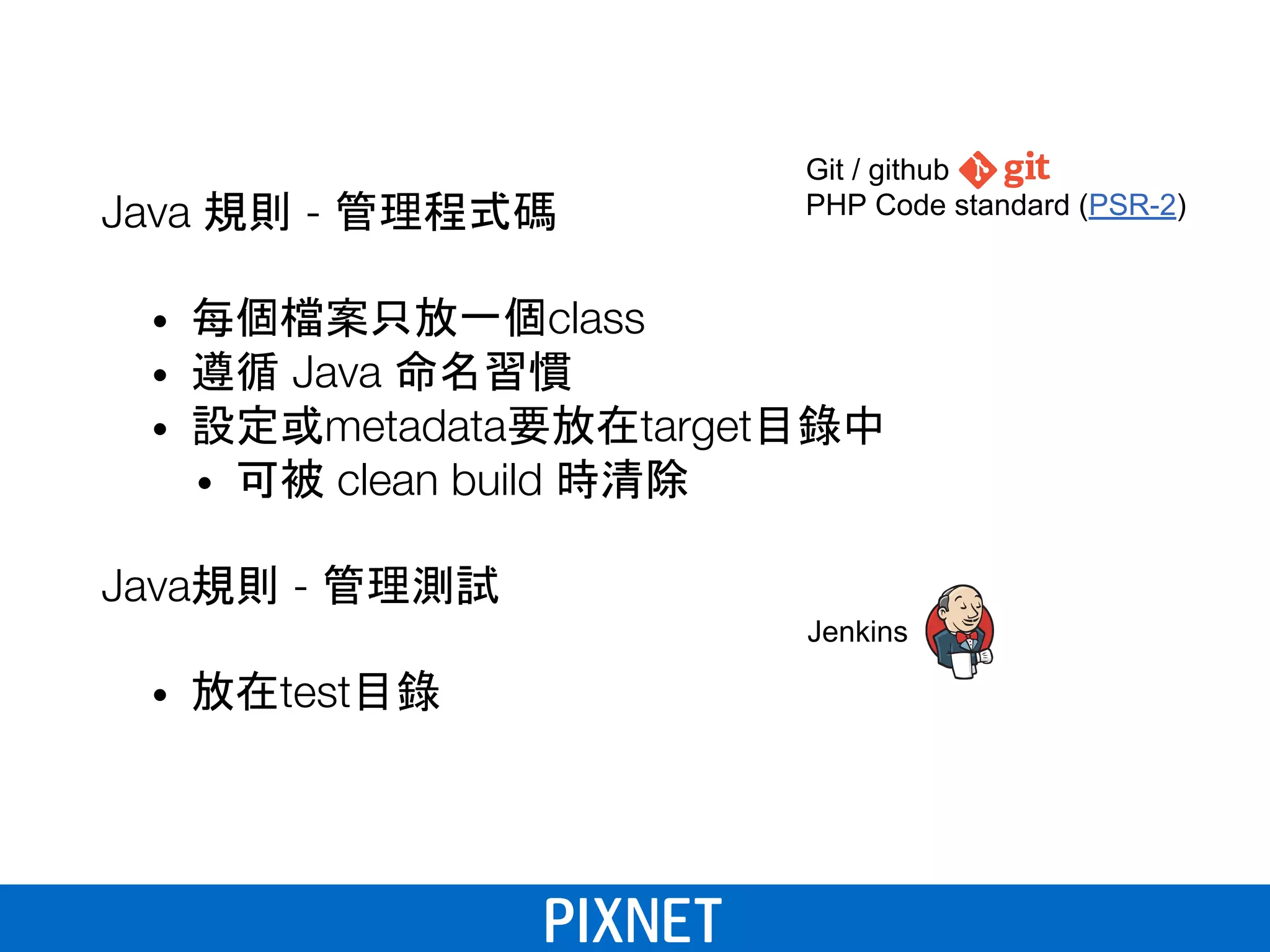 Git / github git
PHP Code standard (PSR-2)

Java 規則 - 管理程式碼

• 每個檔案只放一個class
• 遵循 Java 命名習慣
• 設定或metadata要放在target目錄中
  • 可被 clean build 時清除

Java規則 - 管理測試

Jenkins

• 放在test目錄

PIXNET